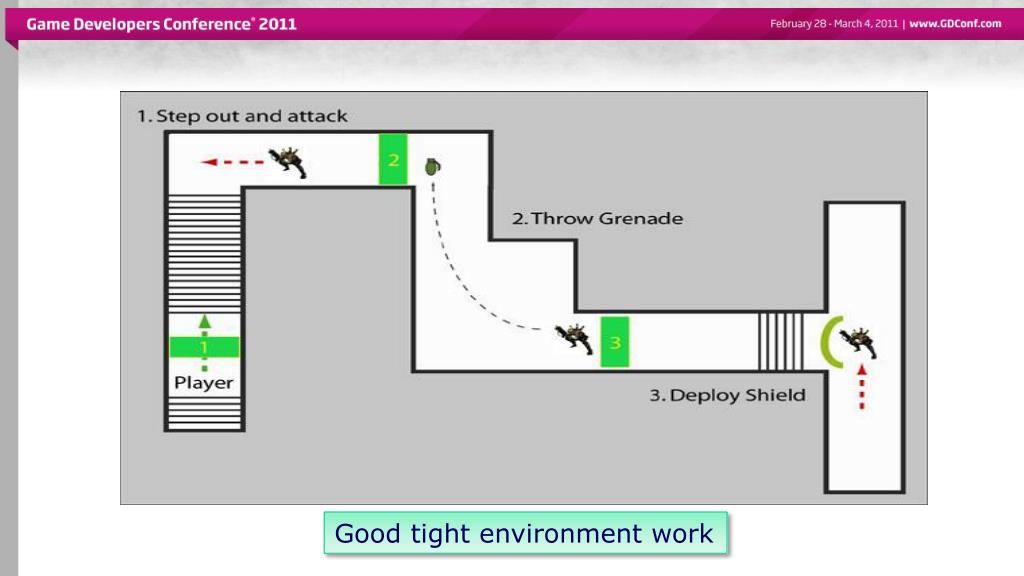 Game Developers Conference® 2011

February 28 - March 4, 2011 | www.GDConf.com

1. Step out and attack

2

2. Throw Grenade

1

Player

3

3. Deploy Shield

Good tight environment work